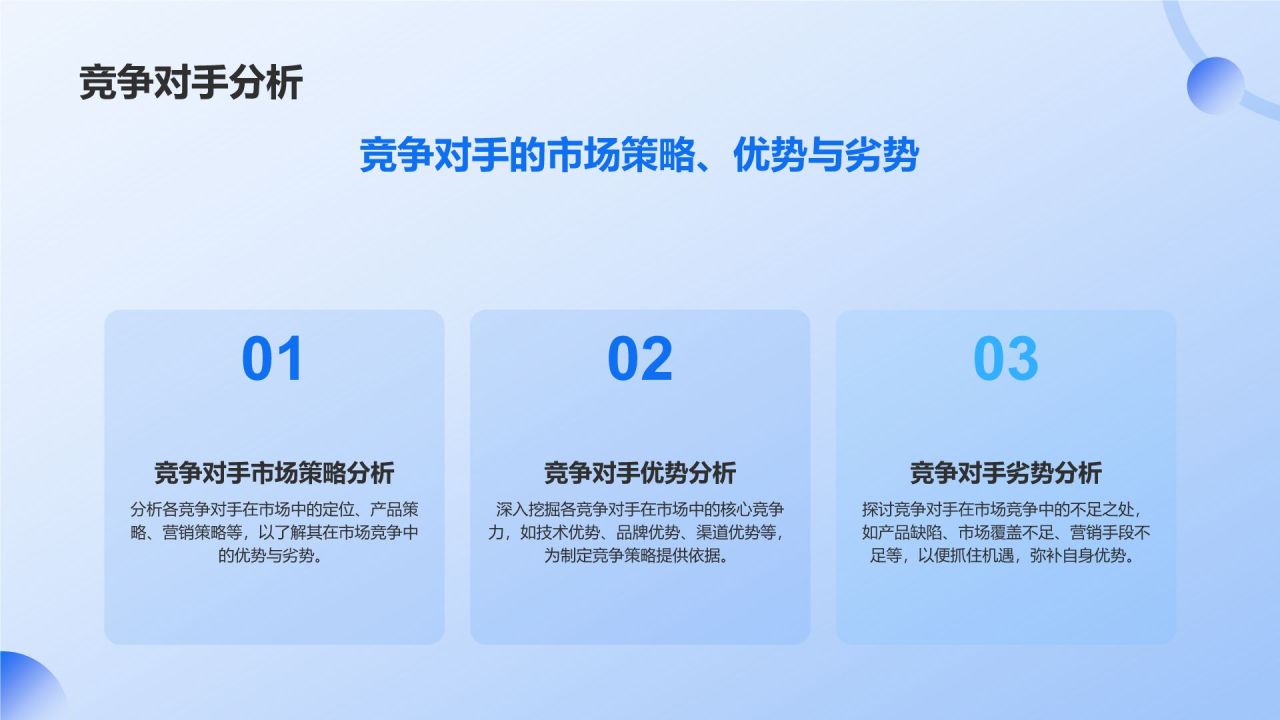 竞争对手分析

竞争对手的市场策略、优势与劣势

01

竞争对手市场策略分析

分析各竞争对手在市场中的定位、产品策略、营销策略等，以了解其在市场竞争中的优势与劣势。

02

竞争对手优势分析

深入挖掘各竞争对手在市场中的核心竞争力，如技术优势、品牌优势、渠道优势等，为制定竞争策略提供依据。

03

竞争对手劣势分析

探讨竞争对手在市场竞争中的不足之处，如产品缺陷、市场覆盖不足、营销手段不足等，以便抓住机遇，弥补自身优势。